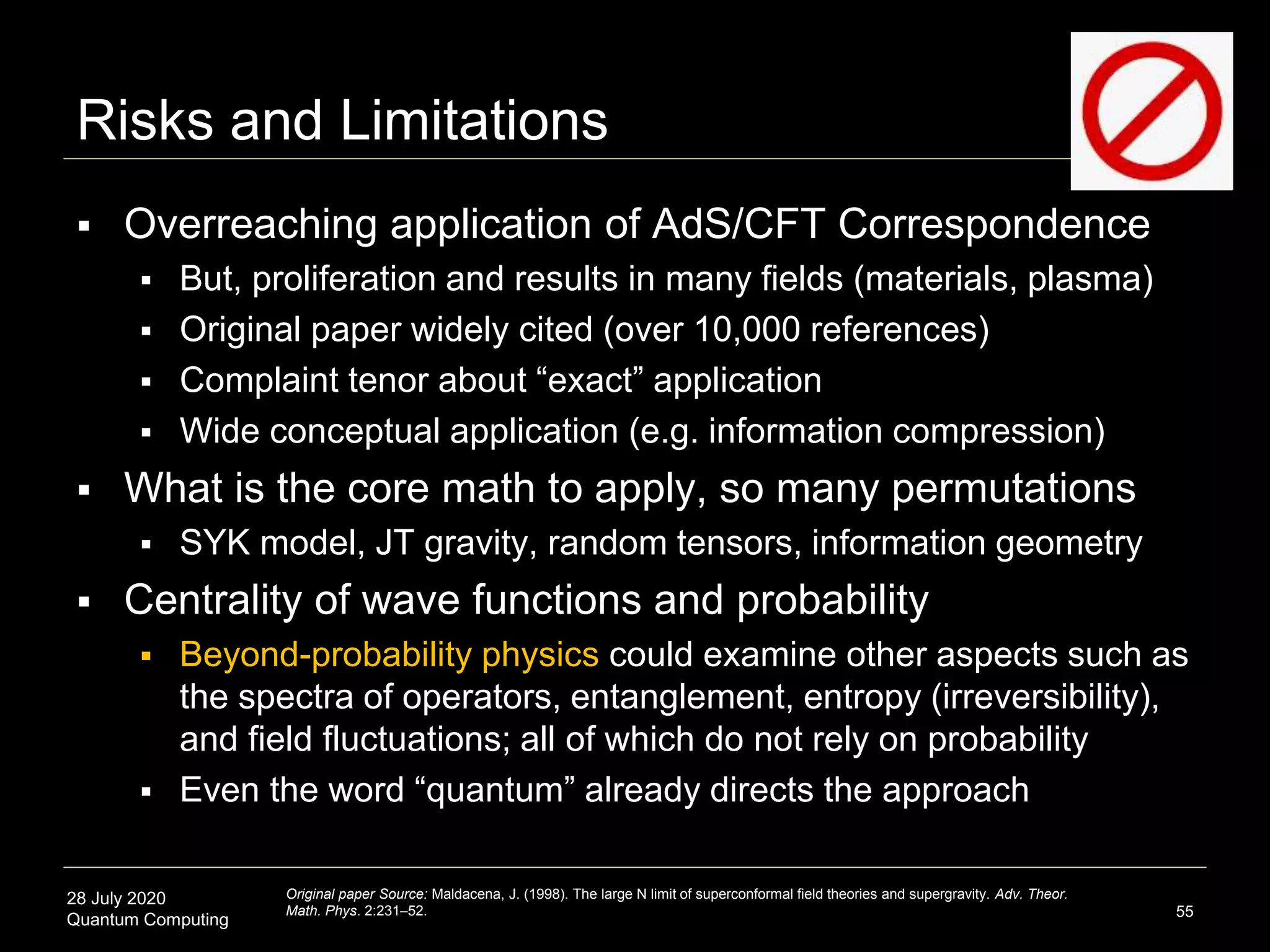 Risks and Limitations

▪ Overreaching application of AdS/CFT Correspondence
 ▪ But, proliferation and results in many fields (materials, plasma)
 ▪ Original paper widely cited (over 10,000 references)
 ▪ Complaint tenor about “exact” application
 ▪ Wide conceptual application (e.g. information compression)
▪ What is the core math to apply, so many permutations
 ▪ SYK model, JT gravity, random tensors, information geometry
▪ Centrality of wave functions and probability
 ▪ Beyond-probability physics could examine other aspects such as the spectra of operators, entanglement, entropy (irreversibility), and field fluctuations; all of which do not rely on probability
 ▪ Even the word “quantum” already directs the approach

28 July 2020
Quantum Computing

Original paper Source: Maldacena, J. (1998). The large N limit of superconformal field theories and supergravity. Adv. Theor. Math. Phys. 2:231–52.

55